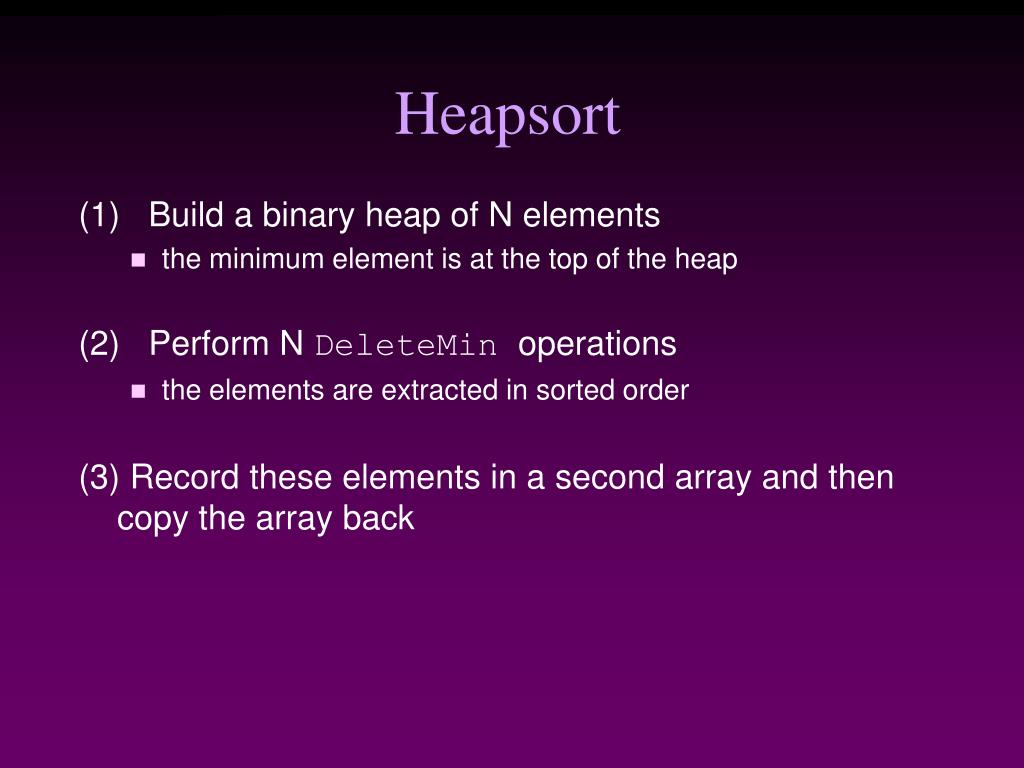 Heapsort

(1) Build a binary heap of N elements

the minimum element is at the top of the heap

(2) Perform N DeleteMin operations

the elements are extracted in sorted order

(3) Record these elements in a second array and then copy the array back